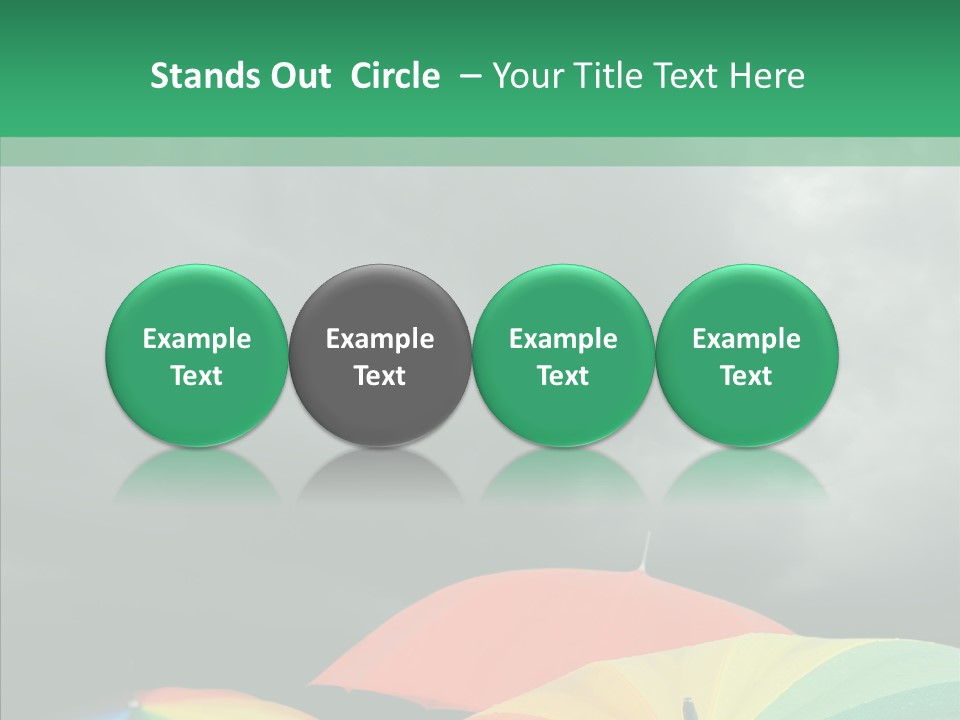 Stands Out Circle – Your Title Text Here

Example Text

Example Text

Example Text

Example Text